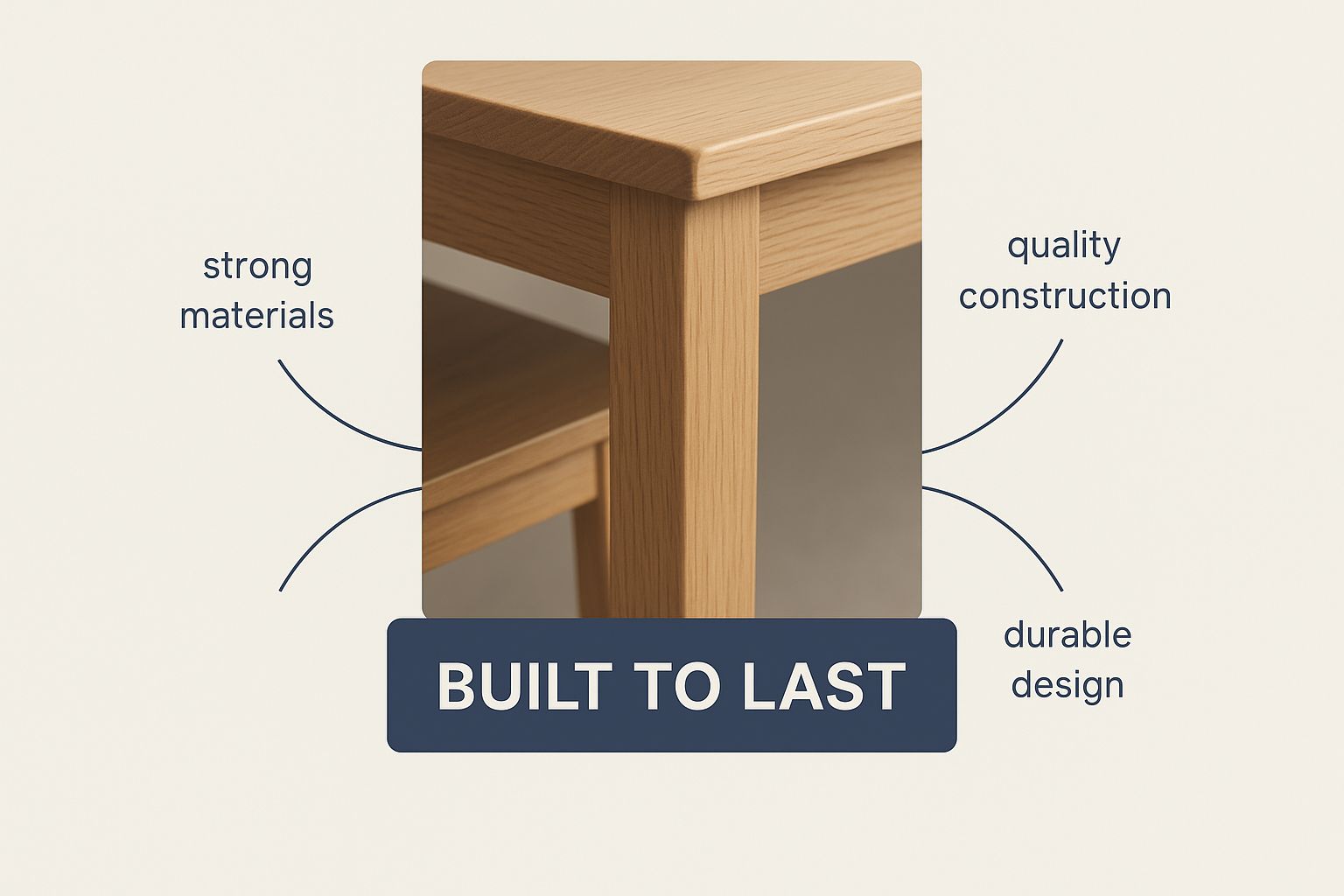 strong materials

quality construction

durable design

BUILT TO LAST